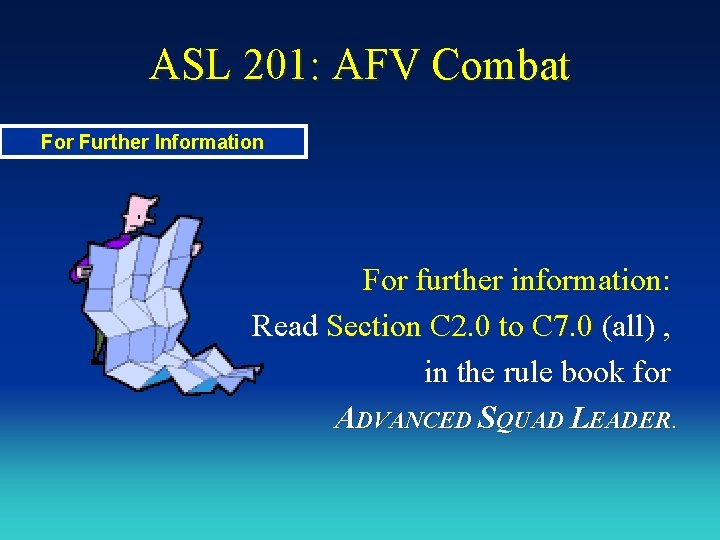 ASL 201: AFV Combat

For Further Information

For further information:
Read Section C2.0 to C7.0 (all) ,
in the rule book for
ADVANCED SQUAD LEADER.